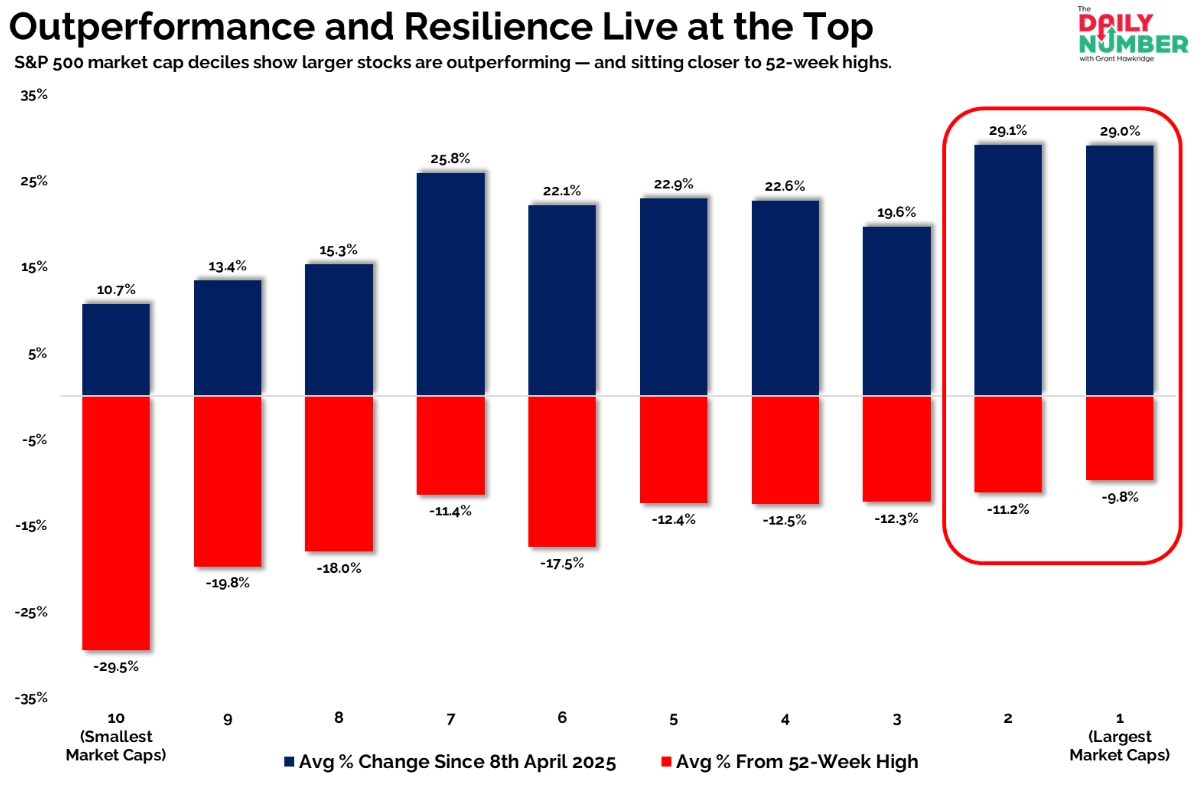 Outperformance and Resilience Live at the Top

S&P 500 market cap deciles show larger stocks are outperforming — and sitting closer to 52-week highs.

The DAILY NUMBER with Grant Hawkridge

35%
25%
15%
5%
-5%
-15%
-25%
-35%

10.7%
13.4%
15.3%
25.8%
22.1%
22.9%
22.6%
19.6%
29.1%
29.0%

-29.5%
-19.8%
-18.0%
-11.4%
-17.5%
-12.4%
-12.5%
-12.3%
-11.2%
-9.8%

10 (Smallest Market Caps)
9
8
7
6
5
4
3
2
1 (Largest Market Caps)

Avg % Change Since 8th April 2025
Avg % From 52-Week High